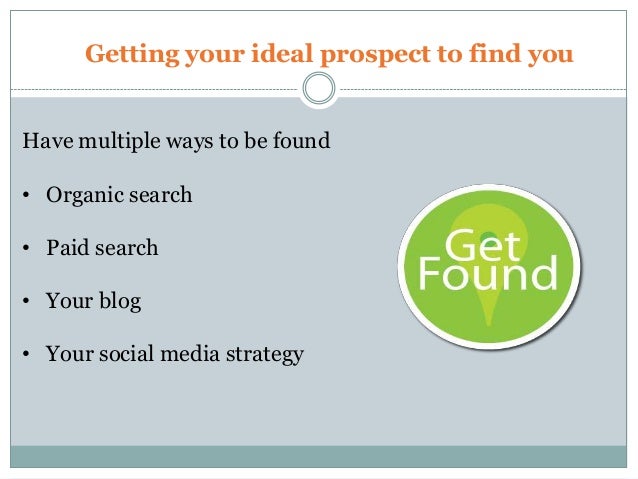 Getting your ideal prospect to find you

Have multiple ways to be found

• Organic search

• Paid search

• Your blog

• Your social media strategy

Get Found